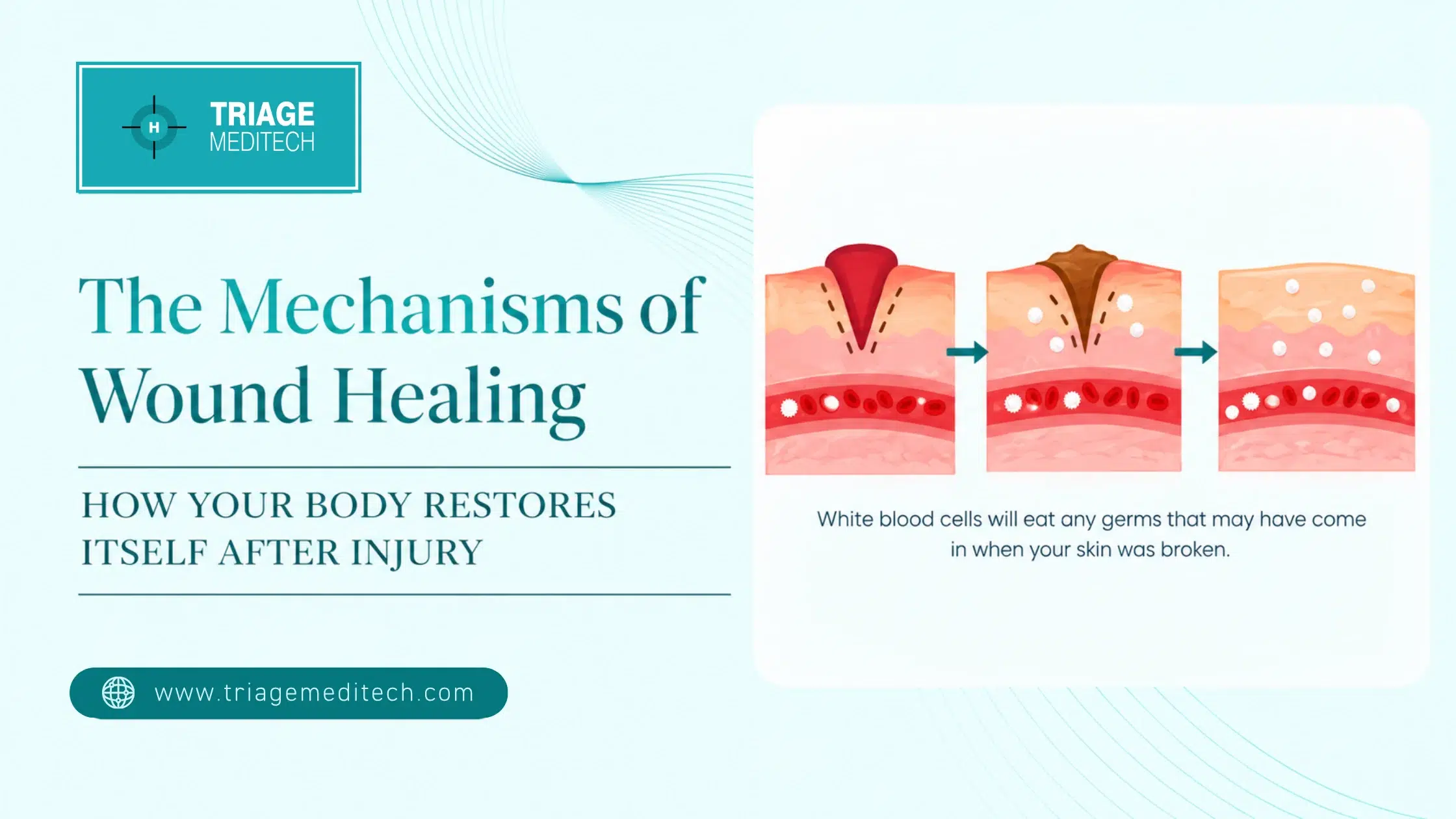 H
TRIAGE
MEDITECH

The Mechanisms of Wound Healing

HOW YOUR BODY RESTORES ITSELF AFTER INJURY

www.triagemeditech.com

White blood cells will eat any germs that may have come in when your skin was broken.